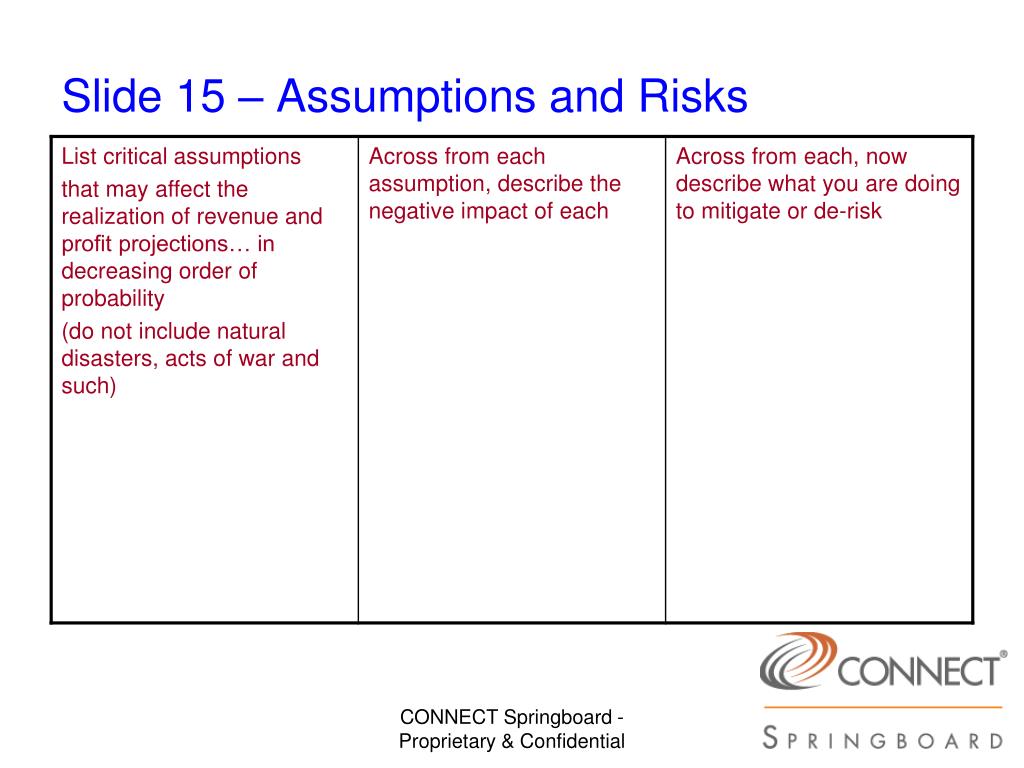 Slide 15 – Assumptions and Risks

| List critical assumptions that may affect the realization of revenue and profit projections… in decreasing order of probability (do not include natural disasters, acts of war and such) | Across from each assumption, describe the negative impact of each | Across from each, now describe what you are doing to mitigate or de-risk |
|---|---|---|

CONNECT Springboard - Proprietary & Confidential

CONNECT®

SPRINGBOARD